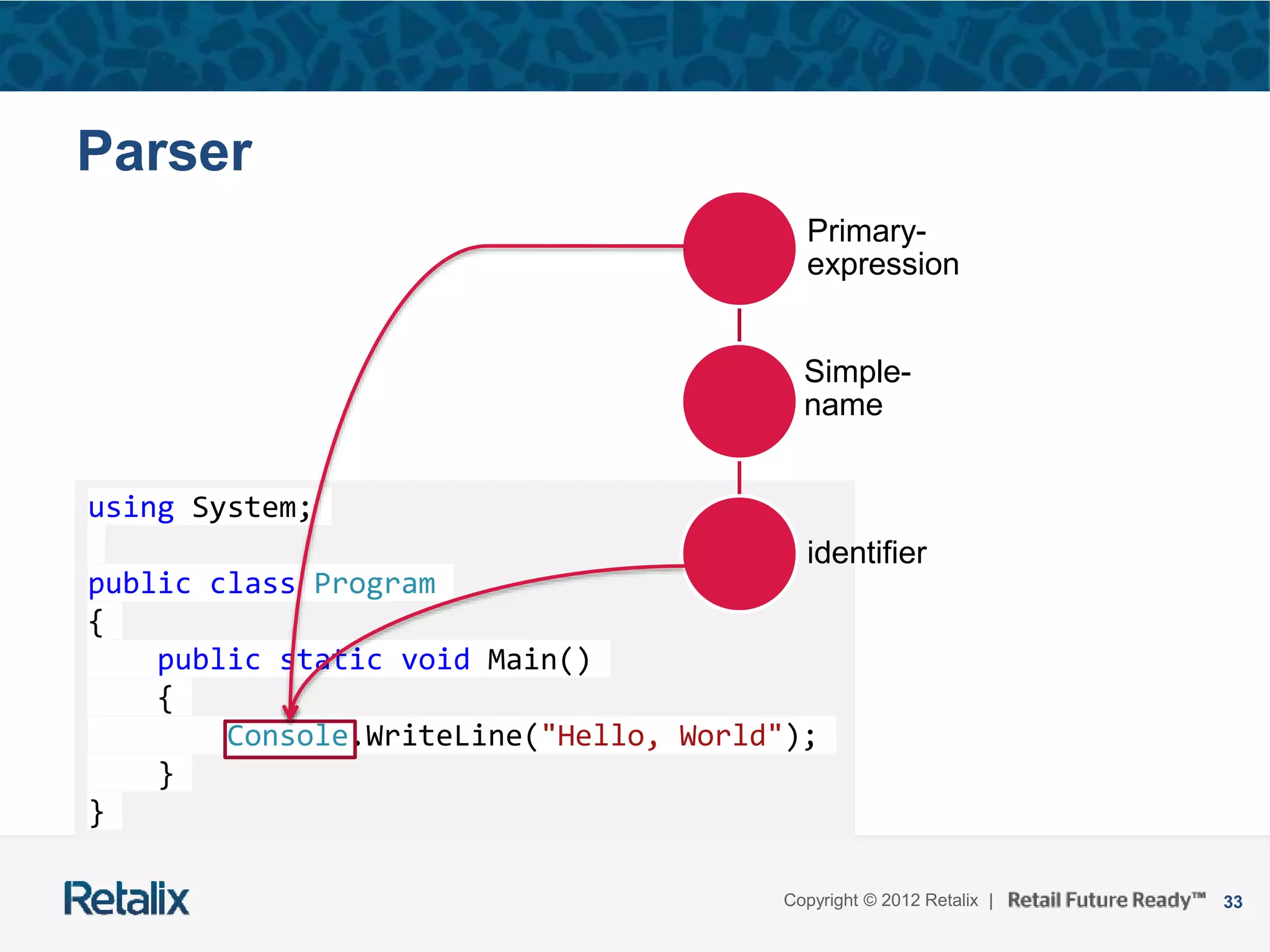 Parser

Primary-expression

Simple-name

identifier

using System;

public class Program
{
    public static void Main()
    {
        Console.WriteLine("Hello, World");
    }
}

Retalix

Copyright © 2012 Retalix | Retail Future Ready™ 33